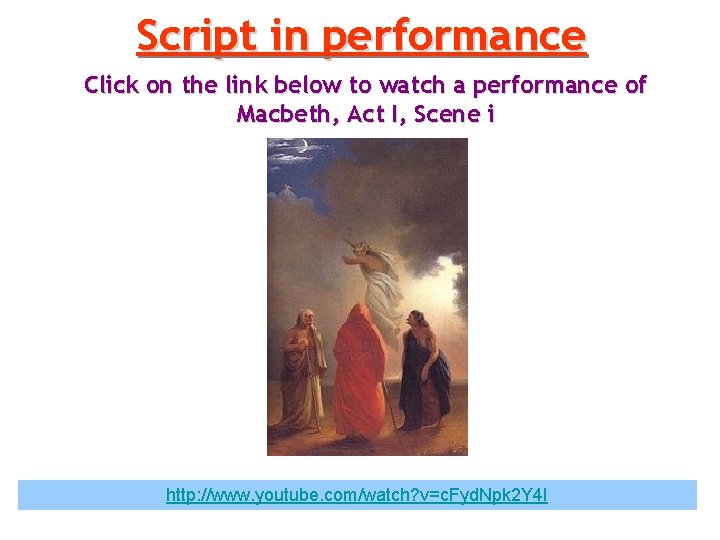 Script in performance

Click on the link below to watch a performance of Macbeth, Act I, Scene i

http://www.youtube.com/watch?v=cFydNpk2Y4I